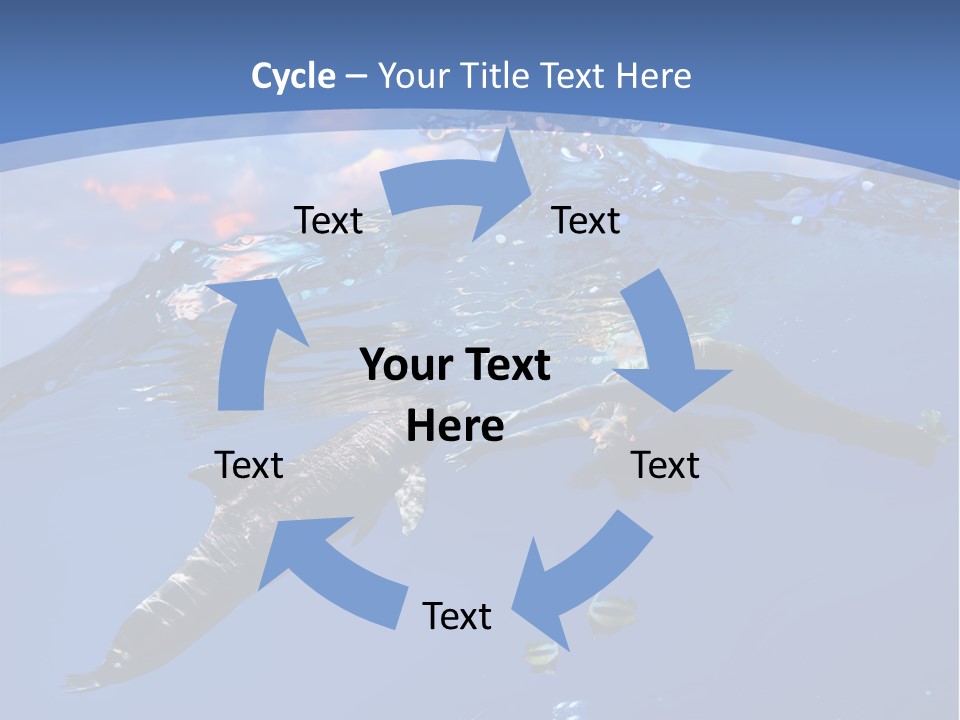 Cycle – Your Title Text Here

Text

Text

Your Text Here

Text

Text

Text